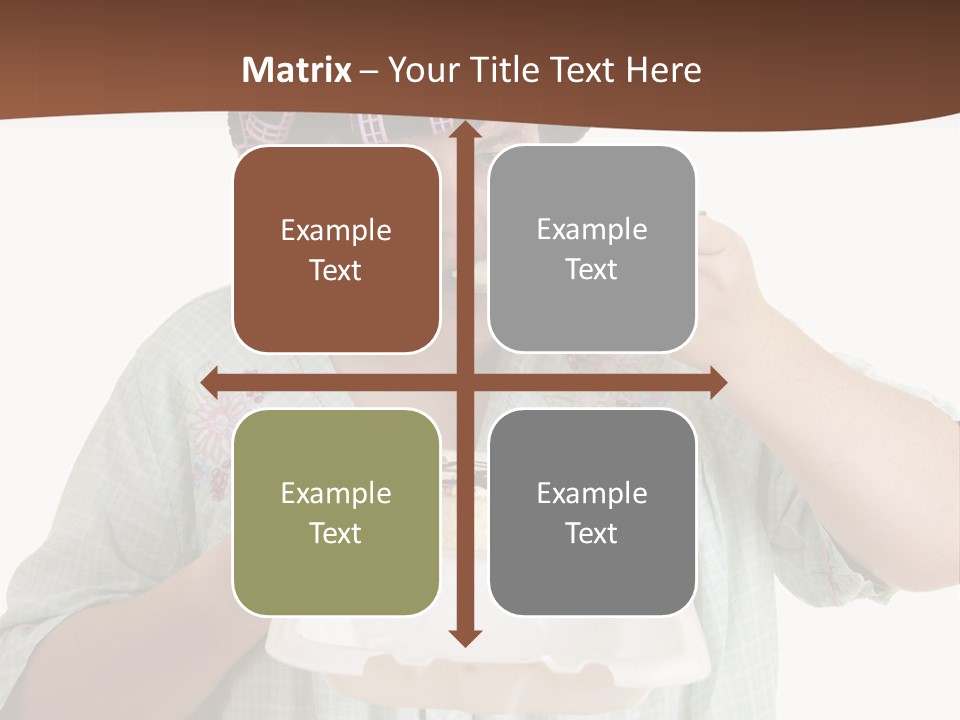 Matrix – Your Title Text Here

Example Text

Example Text

Example Text

Example Text